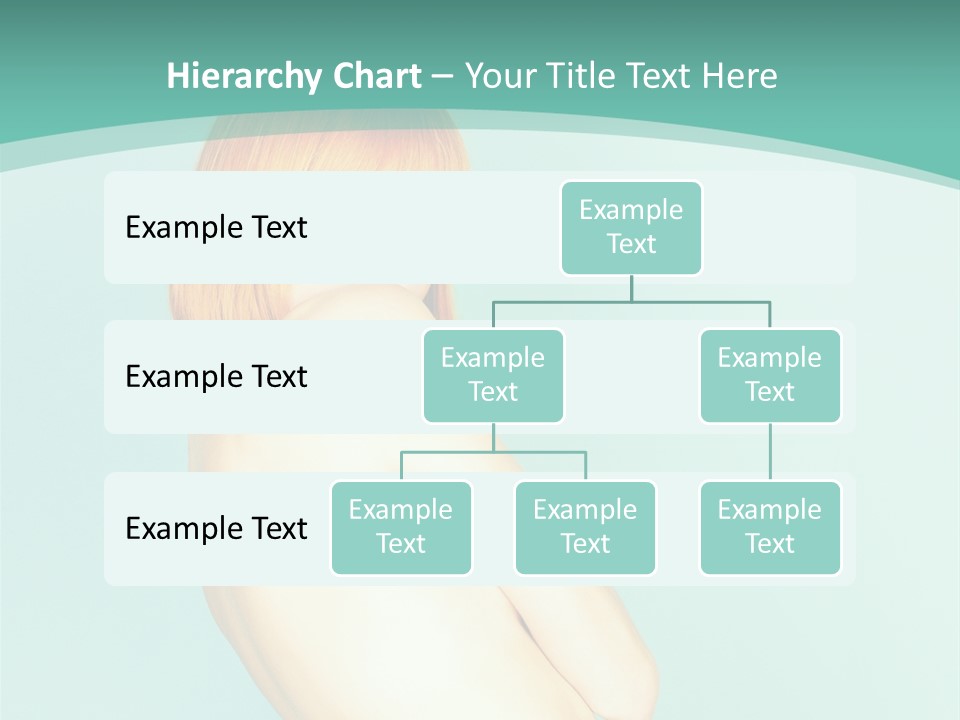 Hierarchy Chart – Your Title Text Here

Example Text

Example Text

Example Text

Example Text

Example Text

Example Text

Example Text

Example Text

Example Text